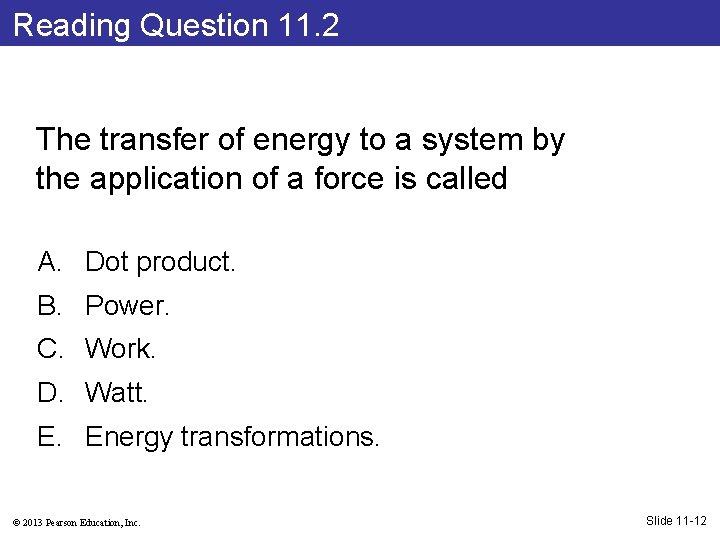 Reading Question 11.2

The transfer of energy to a system by the application of a force is called

A. Dot product.
B. Power.
C. Work.
D. Watt.
E. Energy transformations.

© 2013 Pearson Education, Inc.

Slide 11-12